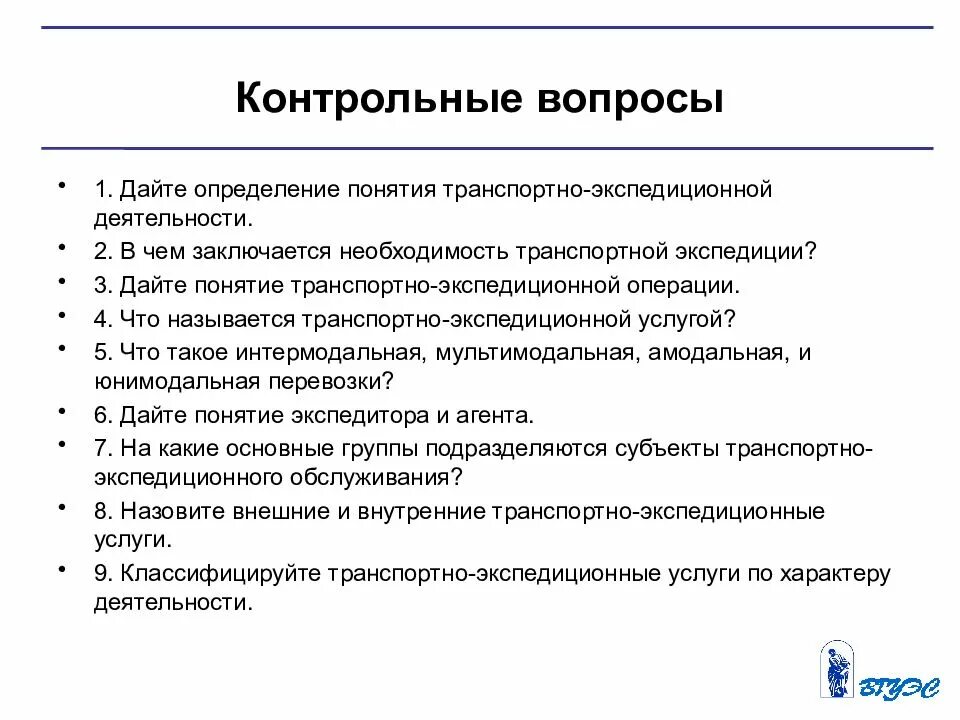 Контрольные вопросы

• 1. Дайте определение понятия транспортно-экспедиционной деятельности.
• 2. В чем заключается необходимость транспортной экспедиции?
• 3. Дайте понятие транспортно-экспедиционной операции.
• 4. Что называется транспортно-экспедиционной услугой?
• 5. Что такое интермодальная, мультимодальная, амодальная, и юнимодальная перевозки?
• 6. Дайте понятие экспедитора и агента.
• 7. На какие основные группы подразделяются субъекты транспортно-экспедиционного обслуживания?
• 8. Назовите внешние и внутренние транспортно-экспедиционные услуги.
• 9. Классифицируйте транспортно-экспедиционные услуги по характеру деятельности.

ВГУЭС